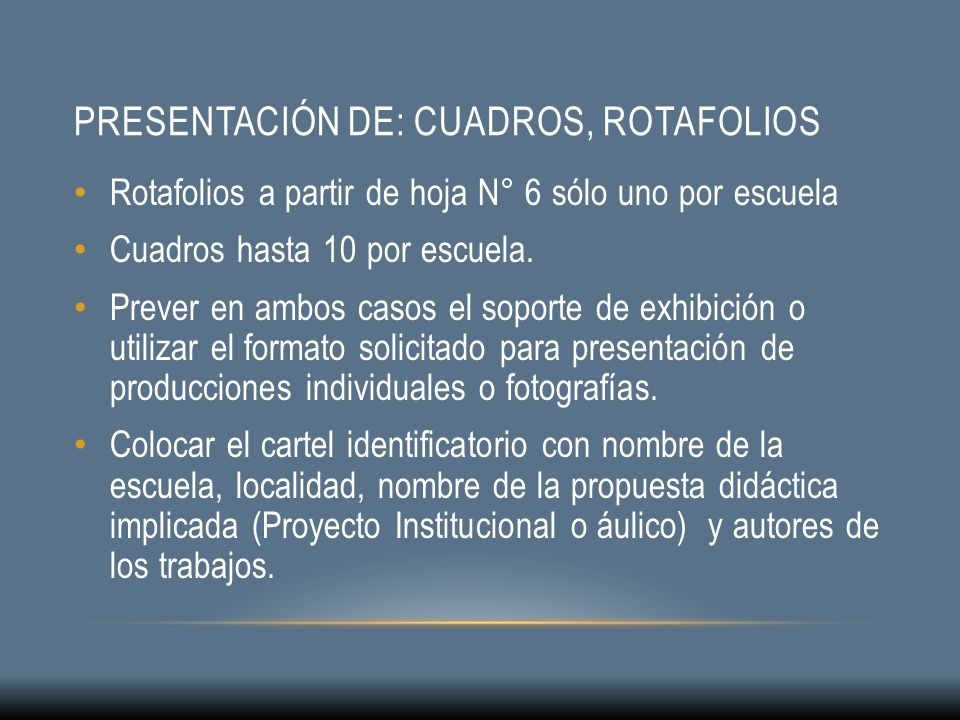 PRESENTACIÓN DE: CUADROS, ROTAFOLIOS

• Rotafolios a partir de hoja N° 6 sólo uno por escuela

• Cuadros hasta 10 por escuela.

• Prever en ambos casos el soporte de exhibición o utilizar el formato solicitado para presentación de producciones individuales o fotografías.

• Colocar el cartel identificatorio con nombre de la escuela, localidad, nombre de la propuesta didáctica implicada (Proyecto Institucional o áulico) y autores de los trabajos.